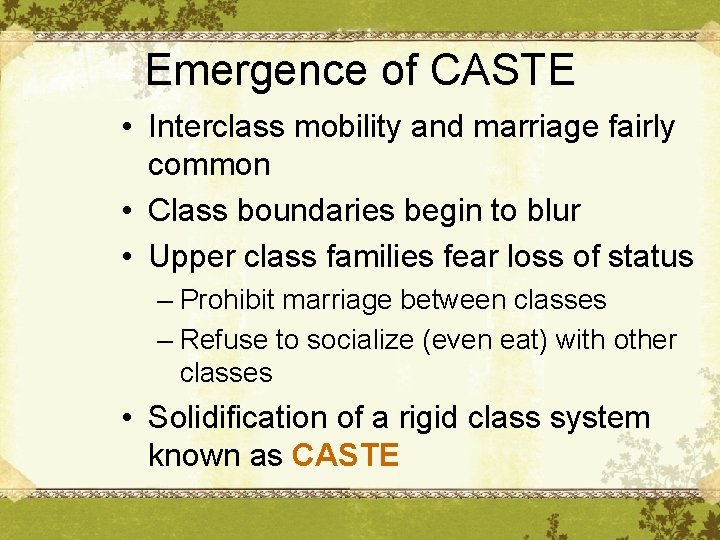 Emergence of CASTE

• Interclass mobility and marriage fairly common
• Class boundaries begin to blur
• Upper class families fear loss of status
– Prohibit marriage between classes
– Refuse to socialize (even eat) with other classes
• Solidification of a rigid class system known as CASTE